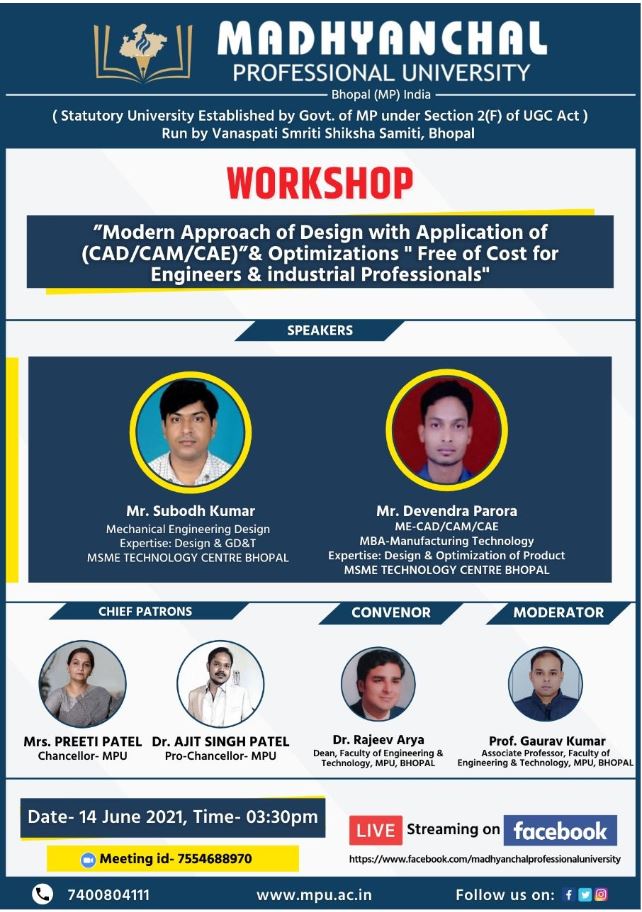 MADHYANCHAL
PROFESSIONAL UNIVERSITY
Bhopal (MP) India
( Statutory University Established by Govt. of MP under Section 2(F) of UGC Act )
Run by Vanaspati Smriti Shiksha Samiti, Bhopal

WORKSHOP

"Modern Approach of Design with Application of (CAD/CAM/CAE)"& Optimizations " Free of Cost for Engineers & industrial Professionals"

SPEAKERS

Mr. Subodh Kumar
Mechanical Engineering Design
Expertise: Design & GD&T
MSME TECHNOLOGY CENTRE BHOPAL

Mr. Devendra Parora
ME-CAD/CAM/CAE
MBA-Manufacturing Technology
Expertise: Design & Optimization of Product
MSME TECHNOLOGY CENTRE BHOPAL

CHIEF PATRONS

Mrs. PREETI PATEL
Chancellor- MPU

Dr. AJIT SINGH PATEL
Pro-Chancellor- MPU

CONVENOR

Dr. Rajeev Arya
Dean, Faculty of Engineering & Technology, MPU, BHOPAL

MODERATOR

Prof. Gaurav Kumar
Associate Professor, Faculty of Engineering & Technology, MPU, BHOPAL

Date- 14 June 2021, Time- 03:30pm

Meeting id- 7554688970

LIVE Streaming on facebook
https://www.facebook.com/madhyanchalprofessionaluniversity

7400804111
www.mpu.ac.in
Follow us on: